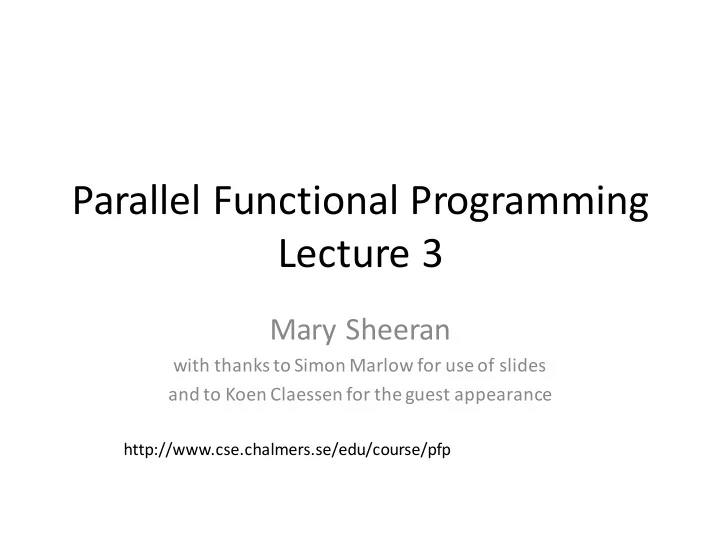 Parallel Functional Programming
Lecture 3

Mary Sheeran

with thanks to Simon Marlow for use of slides
and to Koen Claessen for the guest appearance

http://www.cse.chalmers.se/edu/course/pfp